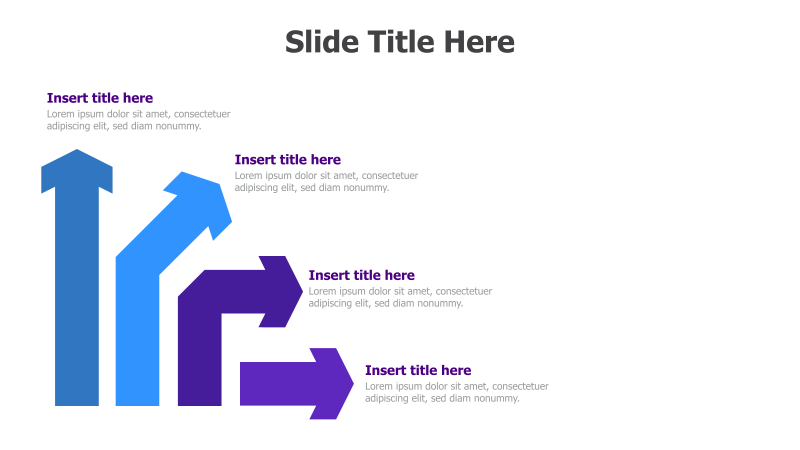 Slide Title Here

Insert title here
Lorem ipsum dolor sit amet, consectetuer adipiscing elit, sed diam nonummy.

Insert title here
Lorem ipsum dolor sit amet, consectetuer adipiscing elit, sed diam nonummy.

Insert title here
Lorem ipsum dolor sit amet, consectetuer adipiscing elit, sed diam nonummy.

Insert title here
Lorem ipsum dolor sit amet, consectetuer adipiscing elit, sed diam nonummy.